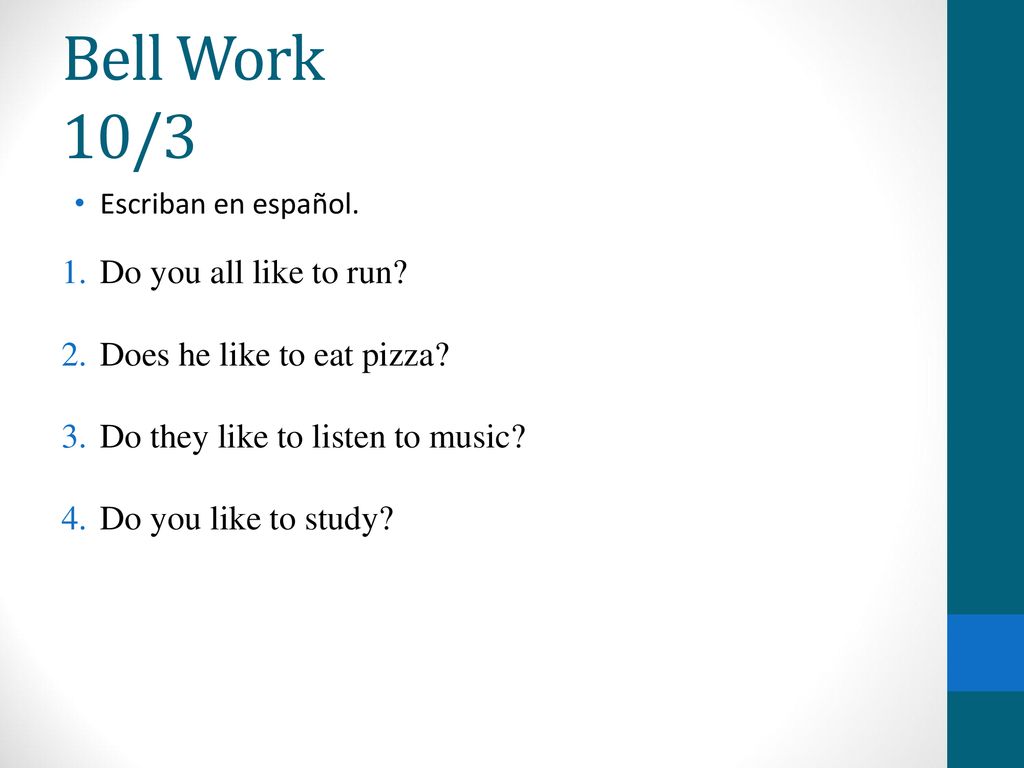 Bell Work
10/3

• Escriban en español.

1. Do you all like to run?

2. Does he like to eat pizza?

3. Do they like to listen to music?

4. Do you like to study?